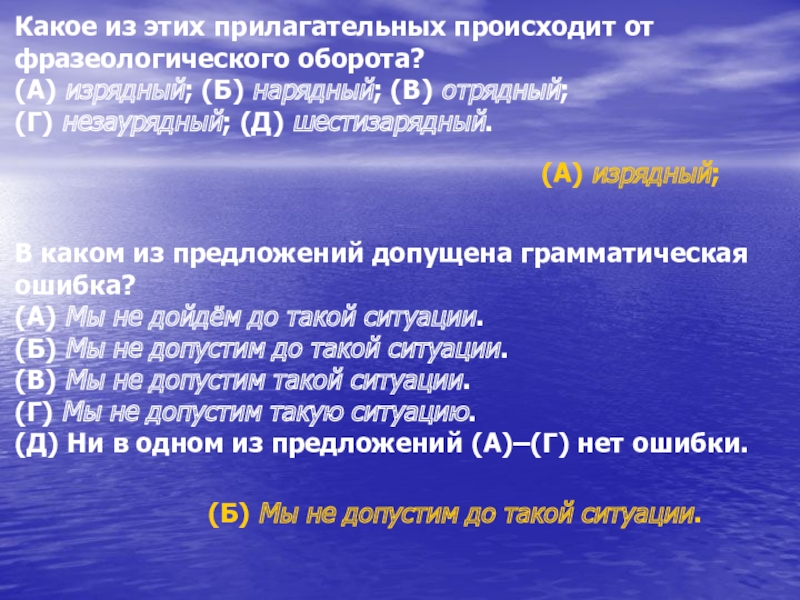 Какое из этих прилагательных происходит от фразеологического оборота?
(А) изрядный; (Б) нарядный; (В) отрядный;
(Г) незаурядный; (Д) шестизарядный.

(А) изрядный;

В каком из предложений допущена грамматическая ошибка?
(А) Мы не дойдём до такой ситуации.
(Б) Мы не допустим до такой ситуации.
(В) Мы не допустим такой ситуации.
(Г) Мы не допустим такую ситуацию.
(Д) Ни в одном из предложений (А)–(Г) нет ошибки.

(Б) Мы не допустим до такой ситуации.